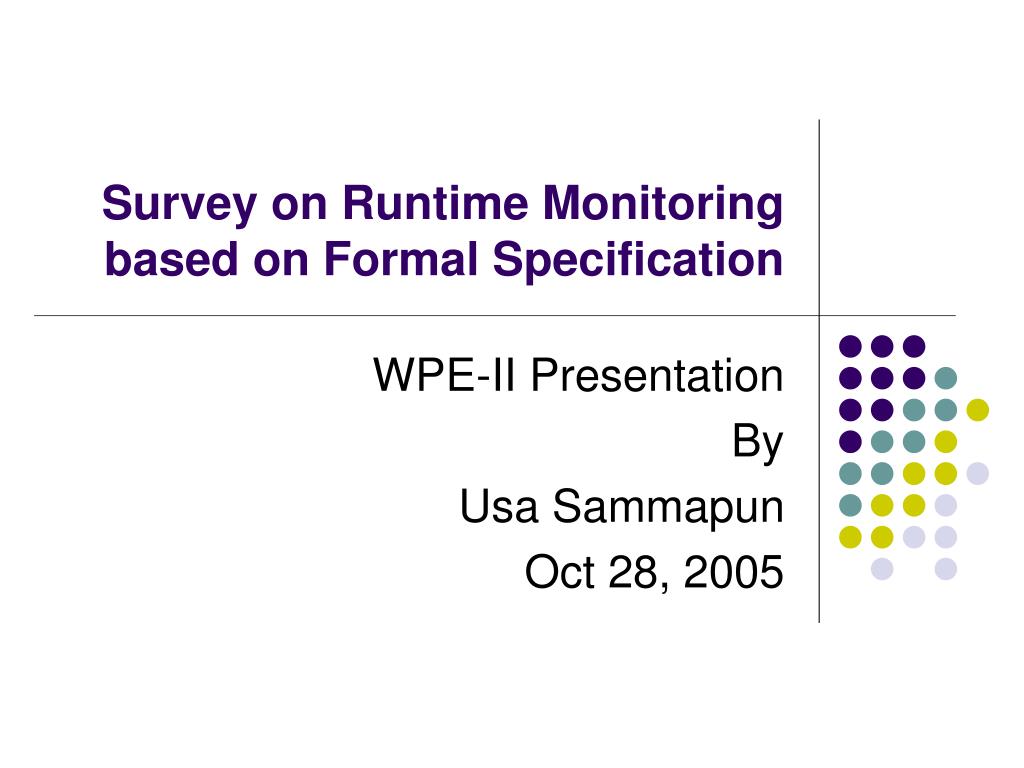 Survey on Runtime Monitoring based on Formal Specification

WPE-II Presentation
By
Usa Sammapun
Oct 28, 2005